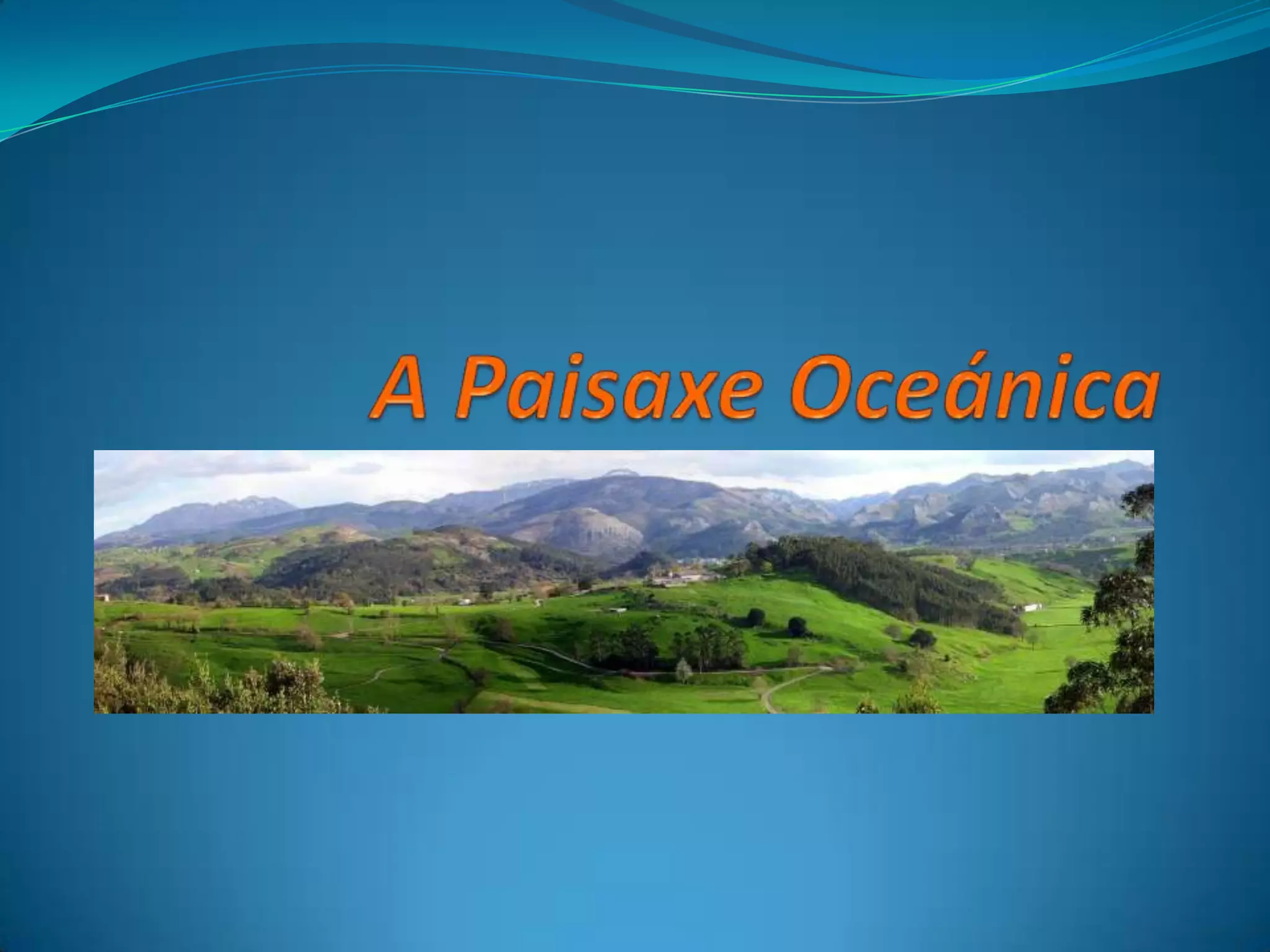 A Paisaxe Oceánica